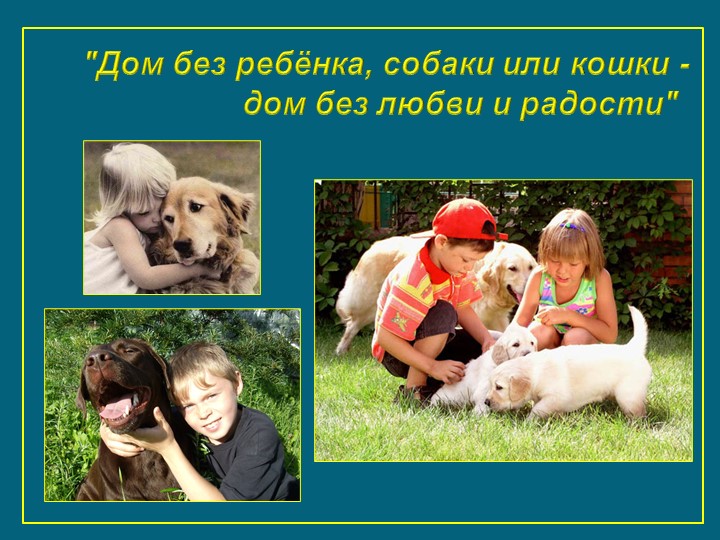 "Дом без ребёнка, собаки или кошки - дом без любви и радости"